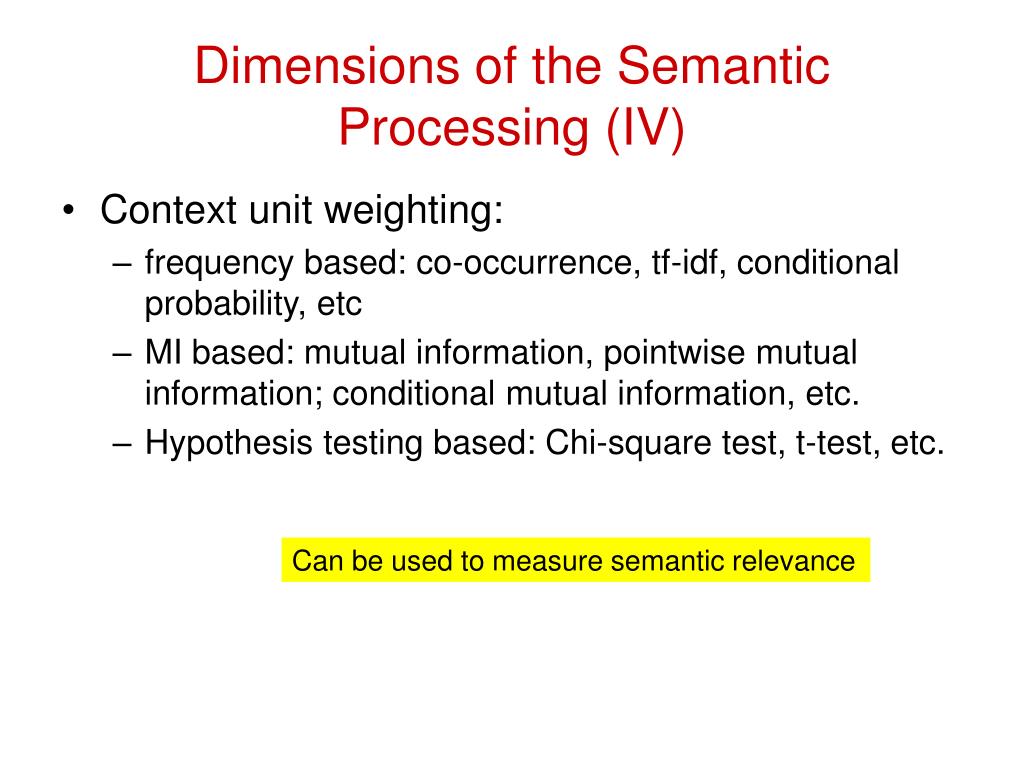 Dimensions of the Semantic Processing (IV)

• Context unit weighting:
– frequency based: co-occurrence, tf-idf, conditional probability, etc
– MI based: mutual information, pointwise mutual information; conditional mutual information, etc.
– Hypothesis testing based: Chi-square test, t-test, etc.

Can be used to measure semantic relevance